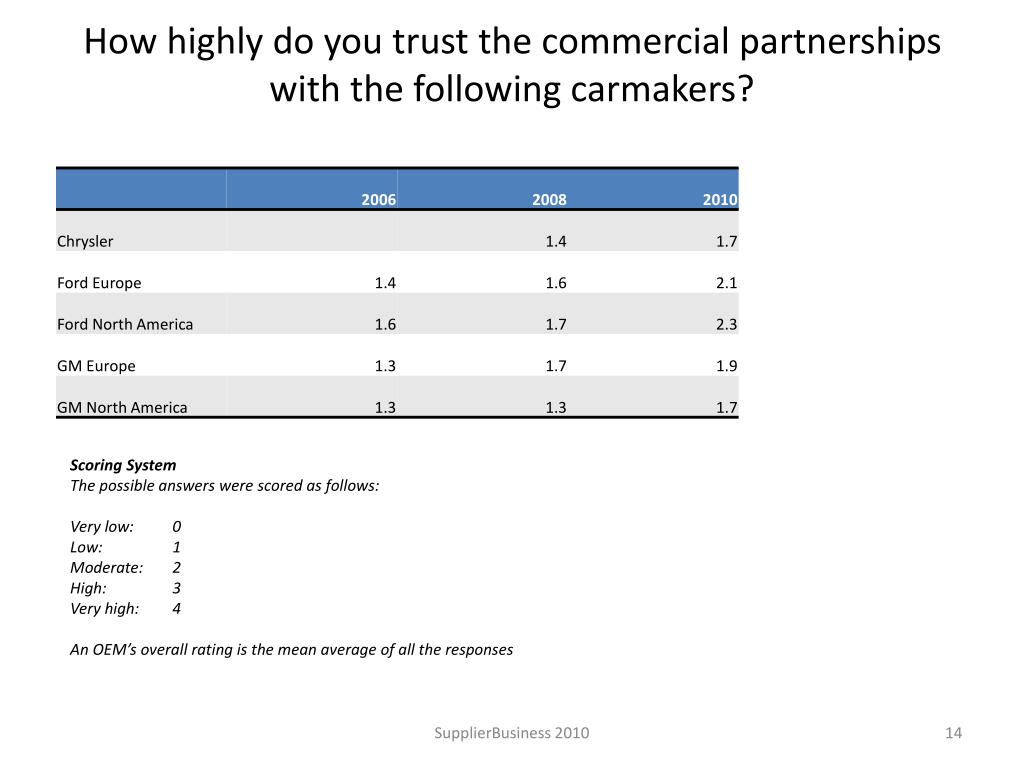 How highly do you trust the commercial partnerships with the following carmakers?

| | 2006 | 2008 | 2010 |
|---|---|---|---|
| Chrysler | | 1.4 | 1.7 |
| Ford Europe | 1.4 | 1.6 | 2.1 |
| Ford North America | 1.6 | 1.7 | 2.3 |
| GM Europe | 1.3 | 1.7 | 1.9 |
| GM North America | 1.3 | 1.3 | 1.7 |

Scoring System
The possible answers were scored as follows:

Very low: 0
Low: 1
Moderate: 2
High: 3
Very high: 4

An OEM's overall rating is the mean average of all the responses

SupplierBusiness 2010

14